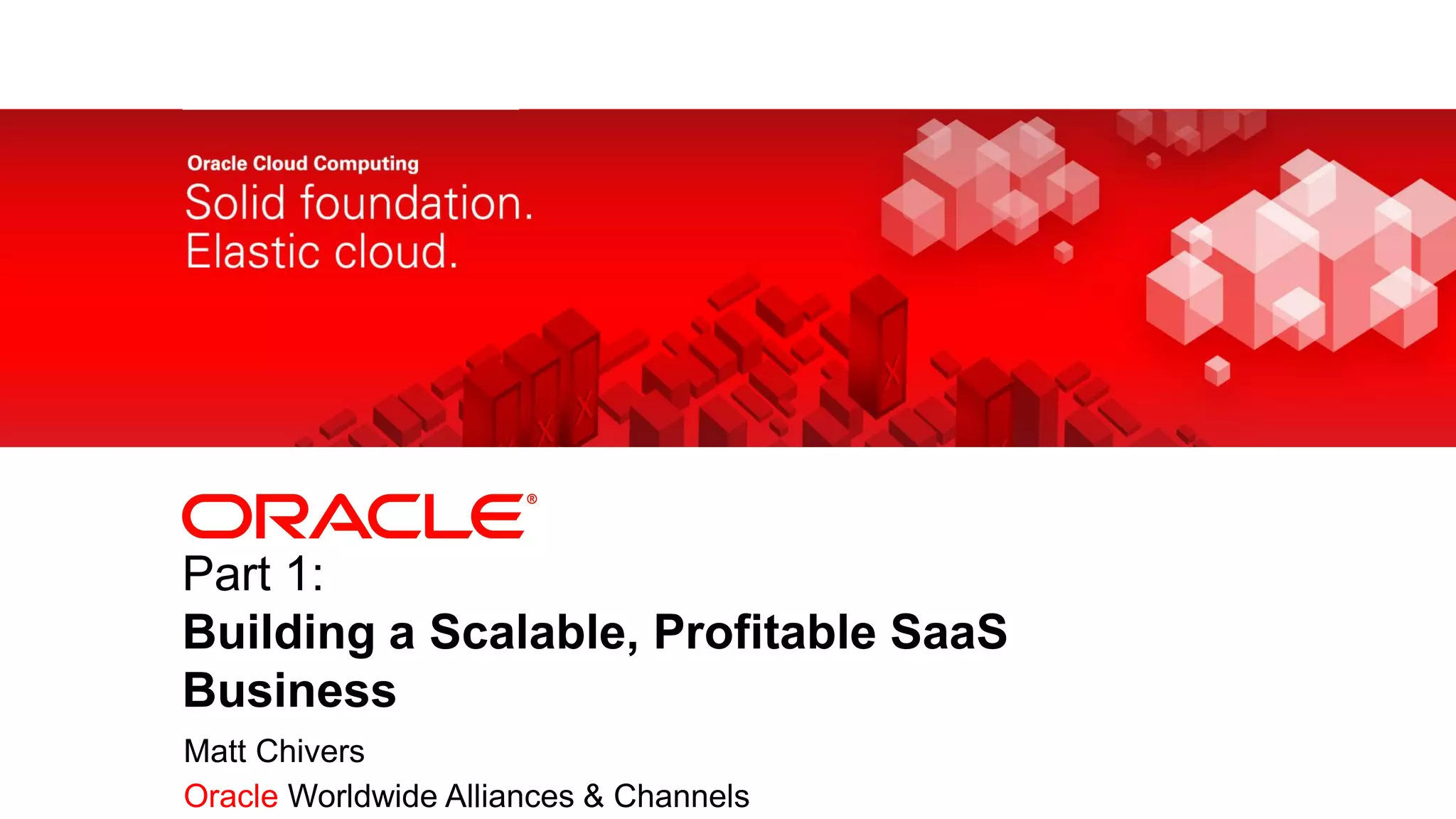 Oracle Cloud Computing

Solid foundation.
Elastic cloud.

ORACLE®

Part 1:

Building a Scalable, Profitable SaaS Business

Matt Chivers

Oracle Worldwide Alliances & Channels